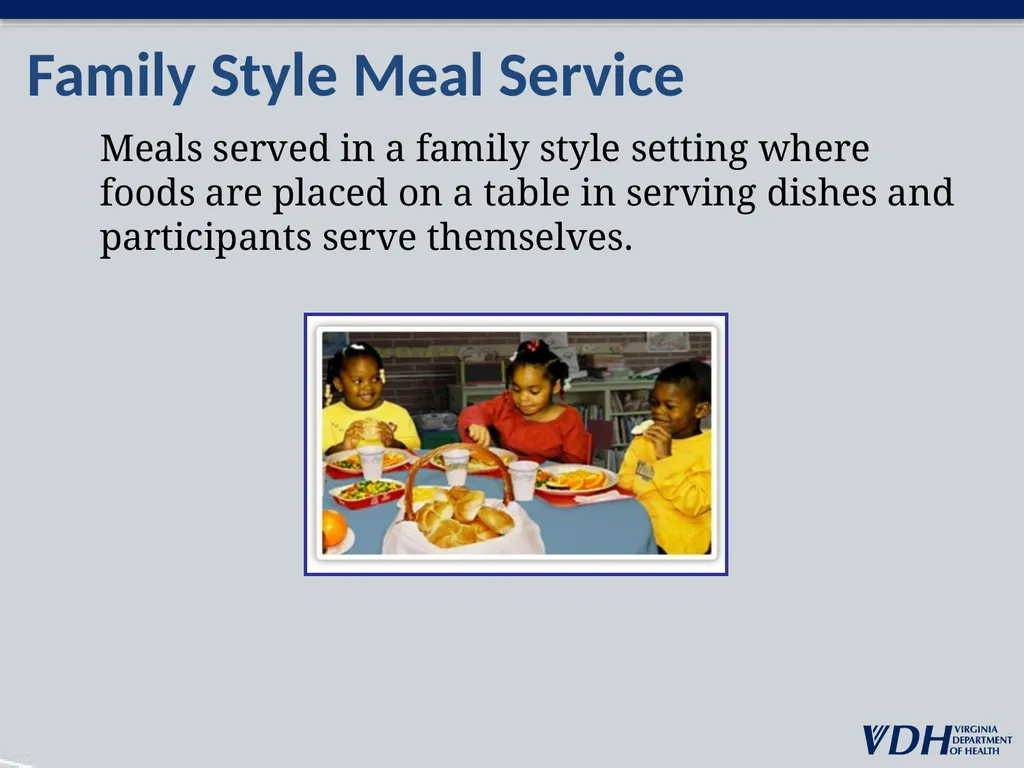 Family Style Meal Service

Meals served in a family style setting where foods are placed on a table in serving dishes and participants serve themselves.

VDH VIRGINIA DEPARTMENT OF HEALTH